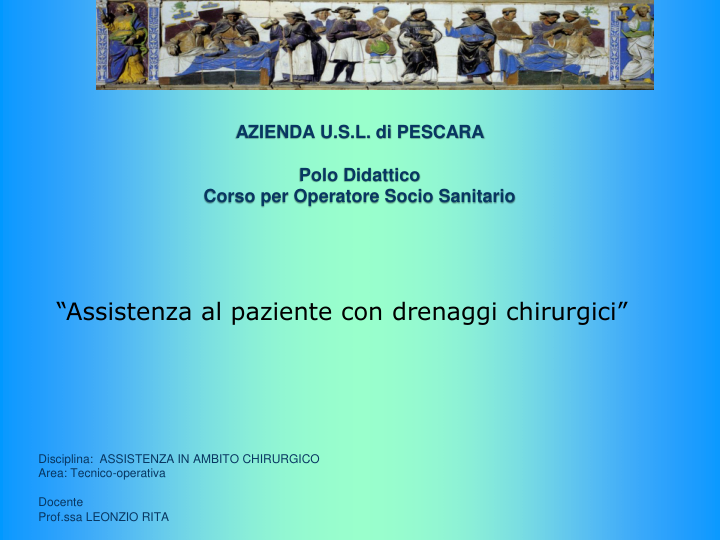 AZIENDA U.S.L. di PESCARA

Polo Didattico
Corso per Operatore Socio Sanitario

“Assistenza al paziente con drenaggi chirurgici”

Disciplina: ASSISTENZA IN AMBITO CHIRURGICO
Area: Tecnico-operativa

Docente
Prof.ssa LEONZIO RITA